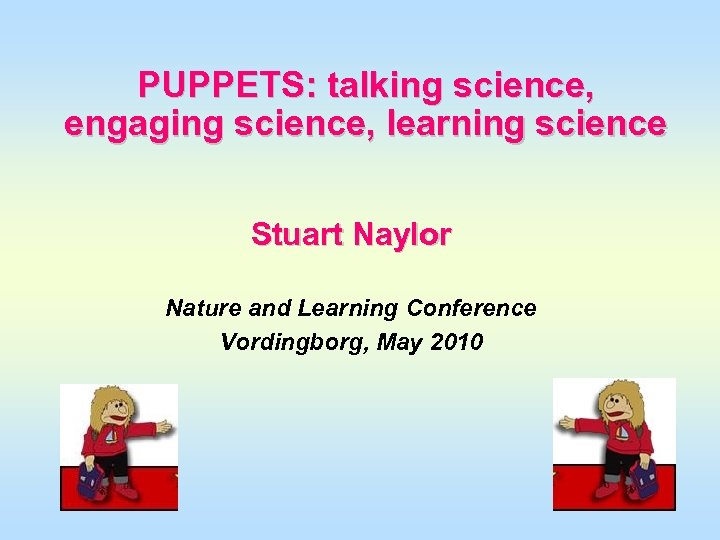 PUPPETS: talking science, engaging science, learning science

Stuart Naylor

Nature and Learning Conference
Vordingborg, May 2010